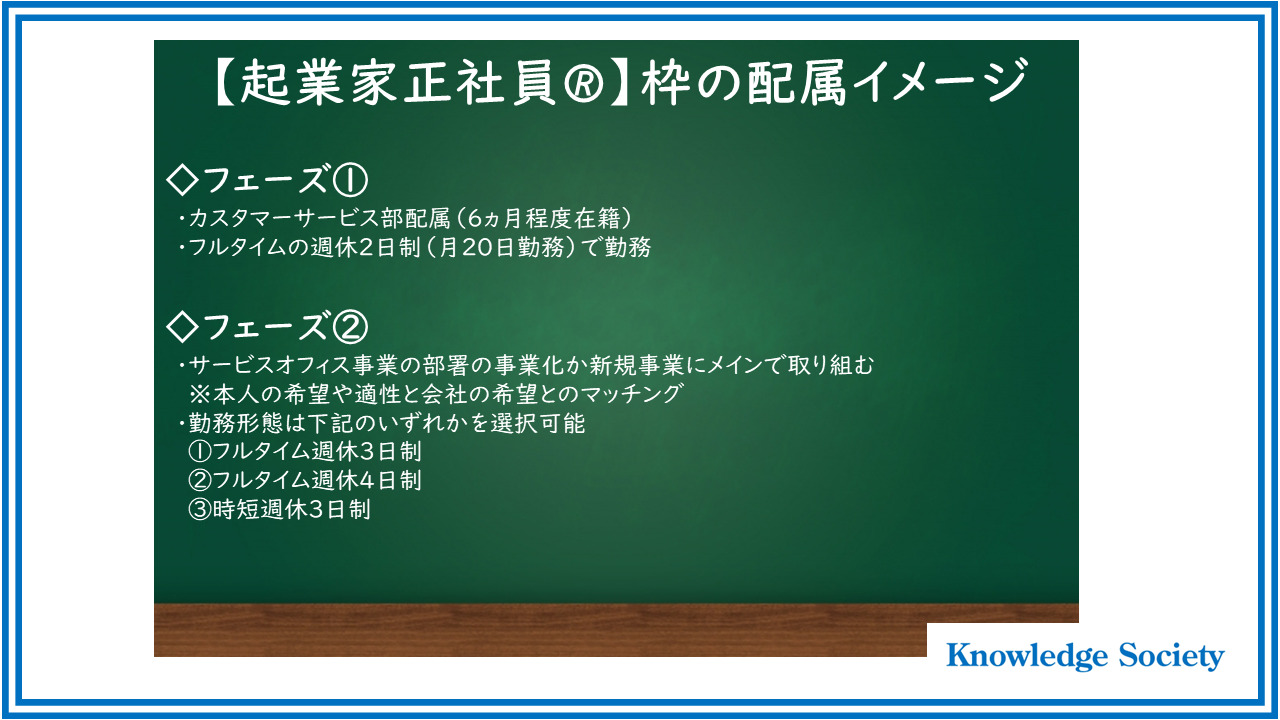 【起業家正社員®】枠の配属イメージ

◇フェーズ①
・カスタマーサービス部配属（6ヵ月程度在籍）
・フルタイムの週休2日制（月20日勤務）で勤務

◇フェーズ②
・サービスオフィス事業の部署の事業化か新規事業にメインで取り組む
※本人の希望や適性と会社の希望とのマッチング
・勤務形態は下記のいずれかを選択可能
①フルタイム週休3日制
②フルタイム週休4日制
③時短週休3日制

Knowledge Society